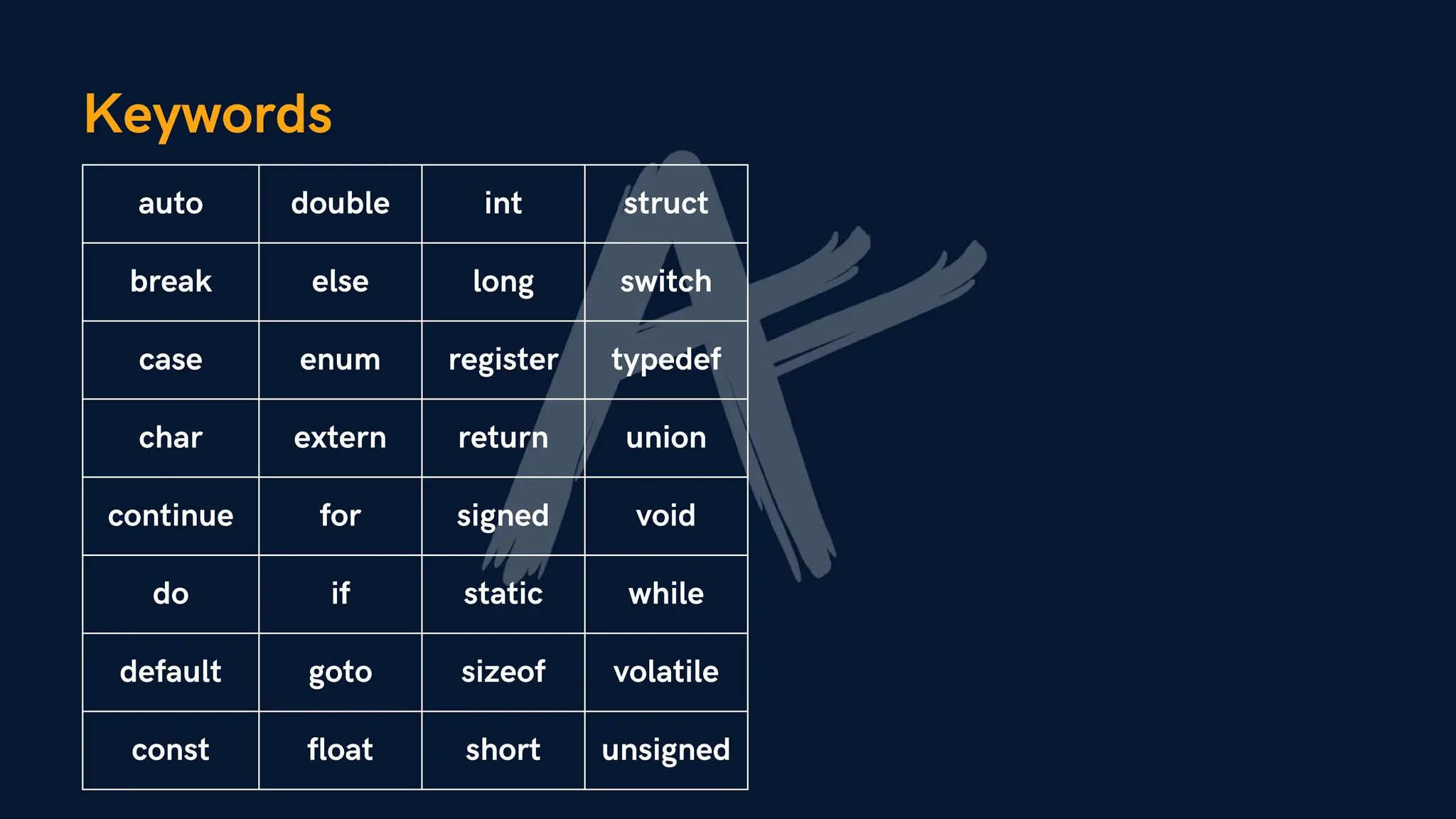 Keywords

| auto | double | int | struct |
|---|---|---|---|
| break | else | long | switch |
| case | enum | register | typedef |
| char | extern | return | union |
| continue | for | signed | void |
| do | if | static | while |
| default | goto | sizeof | volatile |
| const | float | short | unsigned |